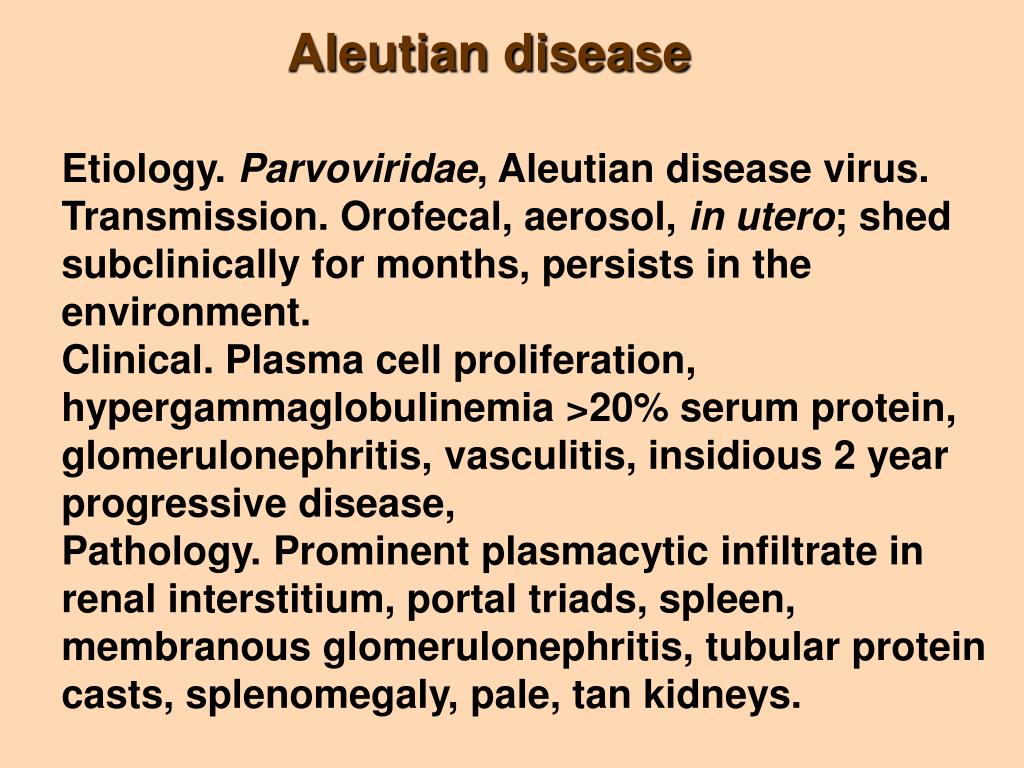 Aleutian disease

Etiology. Parvoviridae, Aleutian disease virus.
Transmission. Orofecal, aerosol, in utero; shed subclinically for months, persists in the environment.
Clinical. Plasma cell proliferation, hypergammaglobulinemia >20% serum protein, glomerulonephritis, vasculitis, insidious 2 year progressive disease,
Pathology. Prominent plasmacytic infiltrate in renal interstitium, portal triads, spleen, membranous glomerulonephritis, tubular protein casts, splenomegaly, pale, tan kidneys.